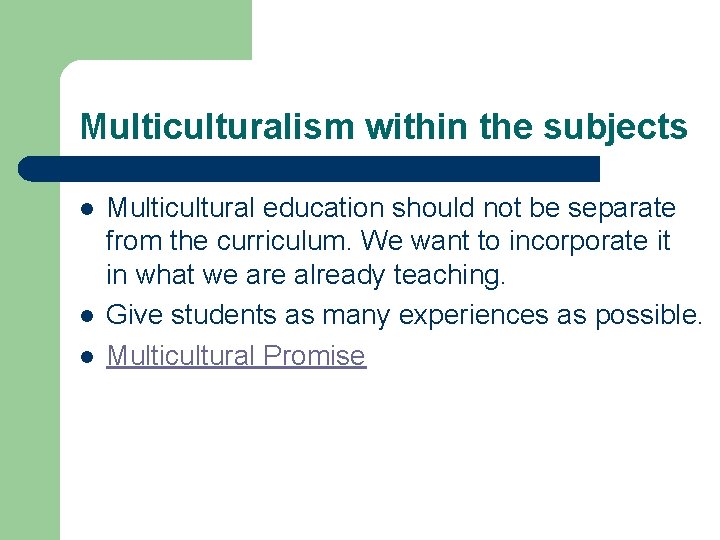 Multiculturalism within the subjects

- Multicultural education should not be separate from the curriculum. We want to incorporate it in what we are already teaching.
- Give students as many experiences as possible.
- Multicultural Promise